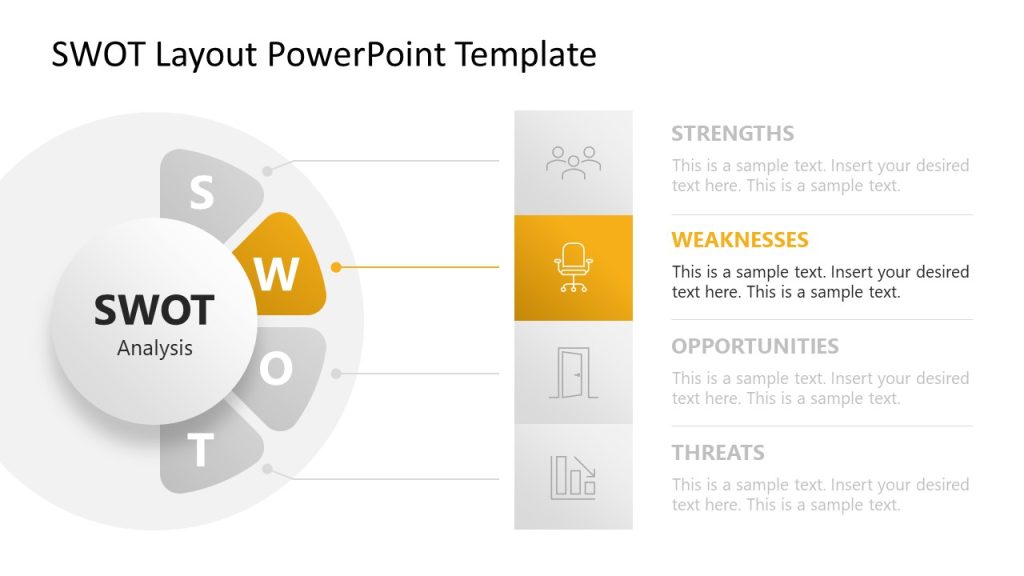 SWOT Layout PowerPoint Template

S
W
O
T

SWOT
Analysis

STRENGTHS
This is a sample text. Insert your desired text here. This is a sample text.

WEAKNESSES
This is a sample text. Insert your desired text here. This is a sample text.

OPPORTUNITIES
This is a sample text. Insert your desired text here. This is a sample text.

THREATS
This is a sample text. Insert your desired text here. This is a sample text.